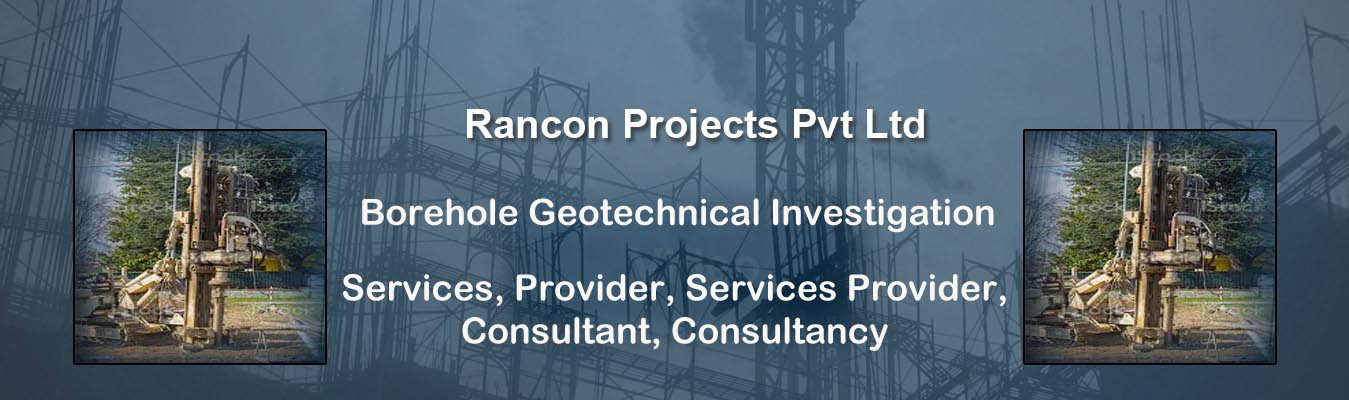 Rancon Projects Pvt Ltd

Borehole Geotechnical Investigation

Services, Provider, Services Provider, Consultant, Consultancy